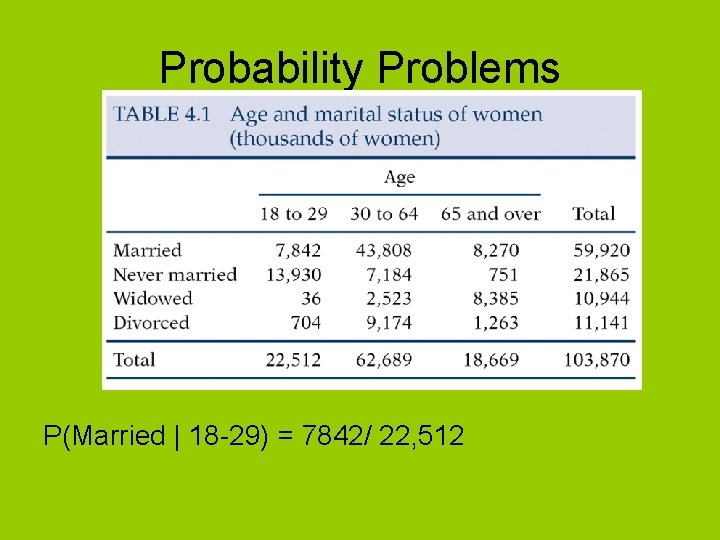 Probability Problems

TABLE 4.1 Age and marital status of women (thousands of women)

| | Age | | | |
|---|---|---|---|---|
| | 18 to 29 | 30 to 64 | 65 and over | Total |
| Married | 7,842 | 43,808 | 8,270 | 59,920 |
| Never married | 13,930 | 7,184 | 751 | 21,865 |
| Widowed | 36 | 2,523 | 8,385 | 10,944 |
| Divorced | 704 | 9,174 | 1,263 | 11,141 |
| Total | 22,512 | 62,689 | 18,669 | 103,870 |

P(Married | 18-29) = 7842/ 22,512